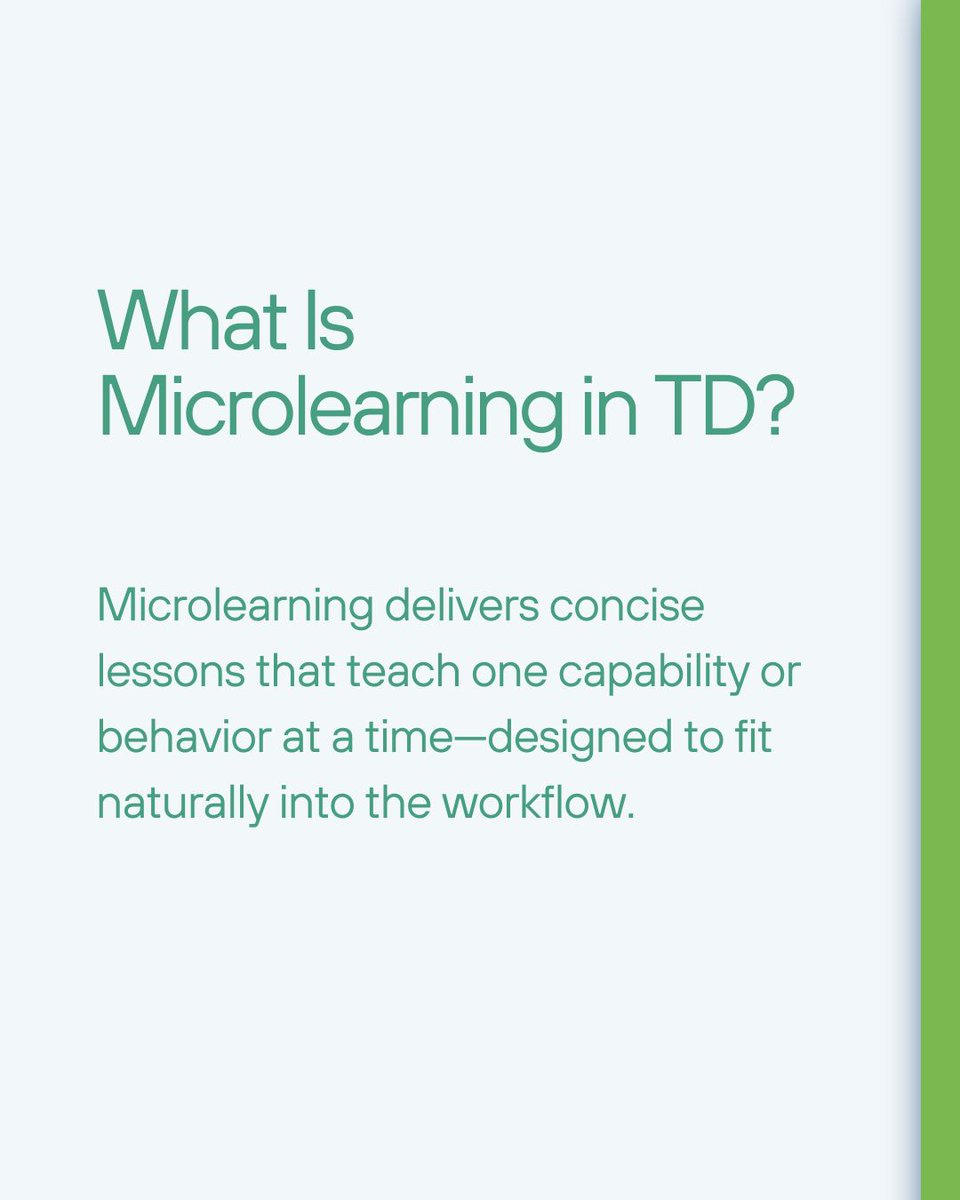 What Is Microlearning in TD?

Microlearning delivers concise lessons that teach one capability or behavior at a time—designed to fit naturally into the workflow.